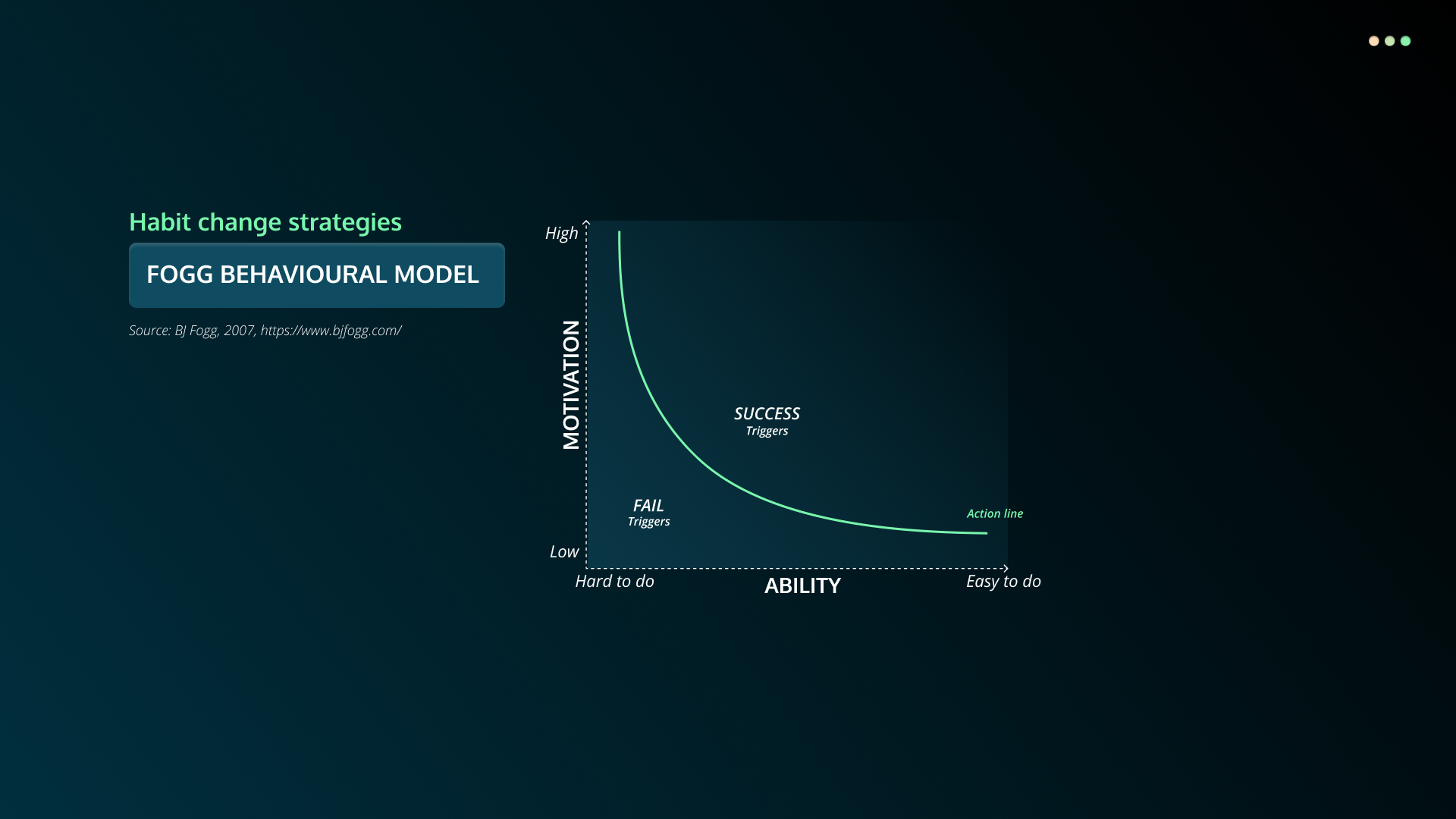 Habit change strategies

FOGG BEHAVIOURAL MODEL

Source: BJ Fogg, 2007, https://www.bjfogg.com/

High

MOTIVATION

Low

SUCCESS
Triggers

FAIL
Triggers

Action line

Hard to do

ABILITY

Easy to do